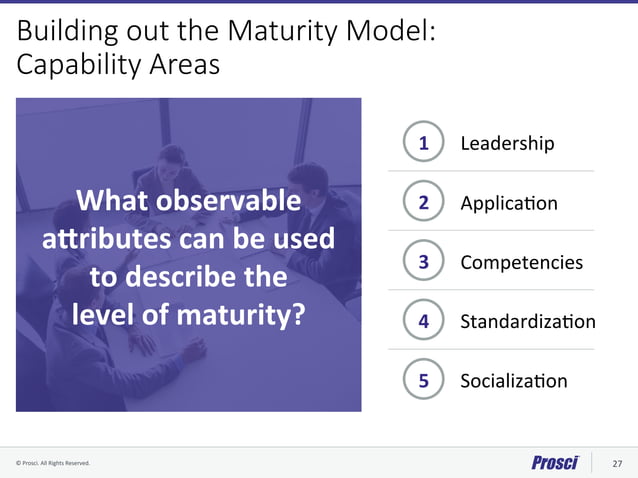 Building out the Maturity Model: Capability Areas

What observable attributes can be used to describe the level of maturity?

1 Leadership

2 Application

3 Competencies

4 Standardization

5 Socialization

© Prosci. All Rights Reserved.

Prosci

27